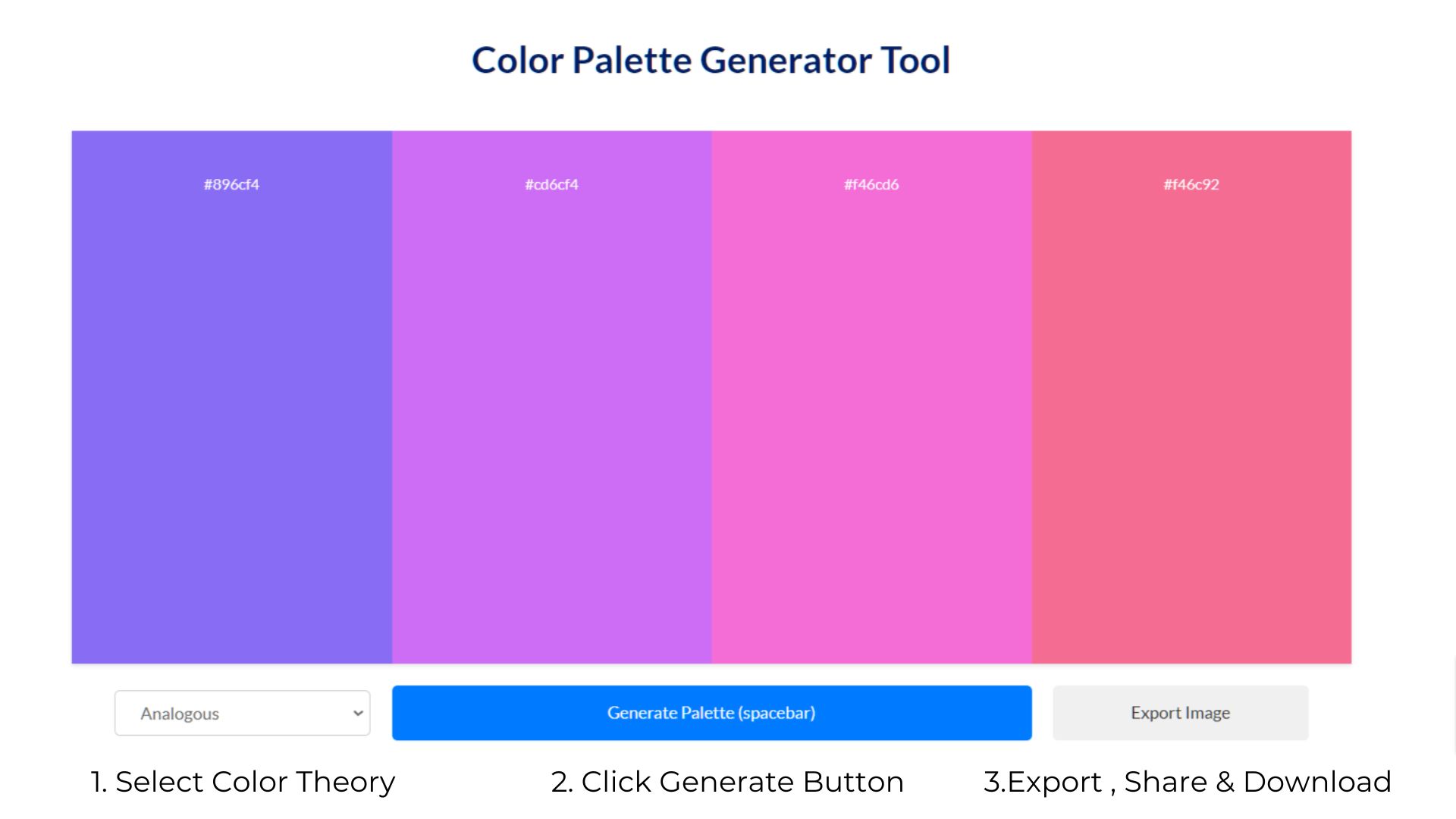 Color Palette Generator Tool

#896cf4

#cd6cf4

#f46cd6

#f46c92

Analogous

Generate Palette (spacebar)

Export Image

1. Select Color Theory

2. Click Generate Button

3.Export , Share & Download